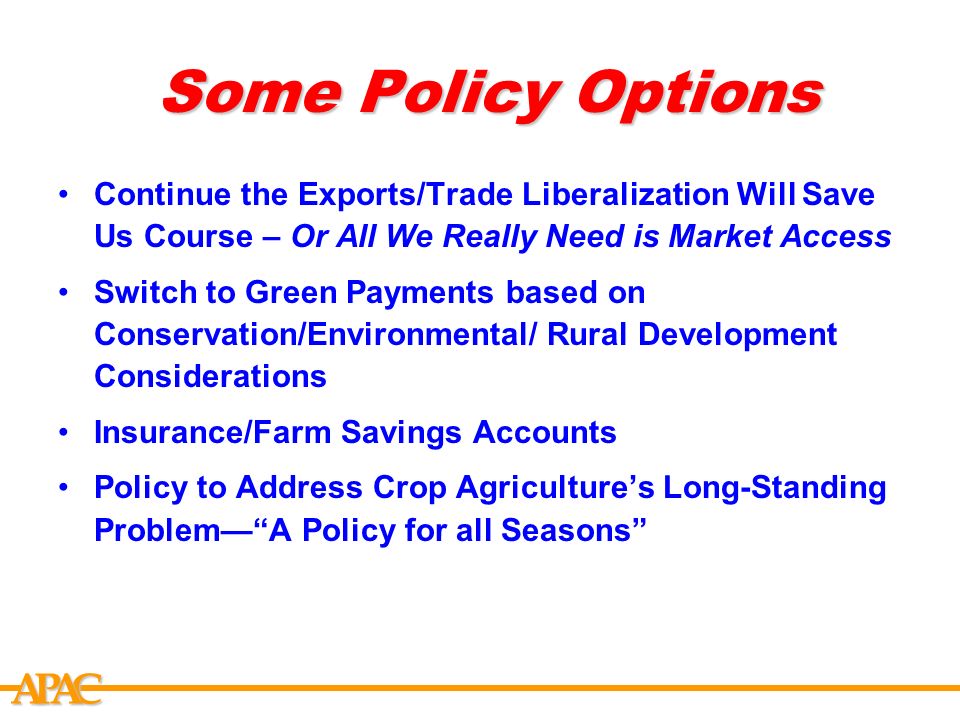 Some Policy Options

• Continue the Exports/Trade Liberalization Will Save Us Course – Or All We Really Need is Market Access

• Switch to Green Payments based on Conservation/Environmental/ Rural Development Considerations

• Insurance/Farm Savings Accounts

• Policy to Address Crop Agriculture's Long-Standing Problem—"A Policy for all Seasons"

APAC